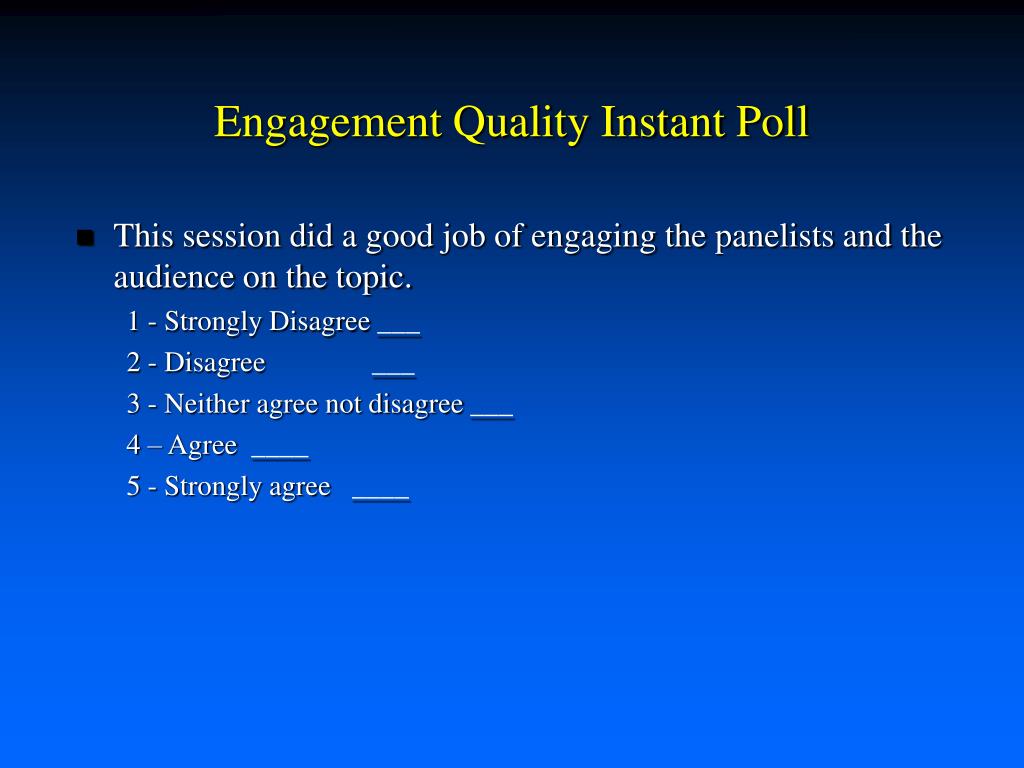 Engagement Quality Instant Poll

This session did a good job of engaging the panelists and the audience on the topic.

1 - Strongly Disagree ___

2 - Disagree ___

3 - Neither agree not disagree ___

4 – Agree ____

5 - Strongly agree ____